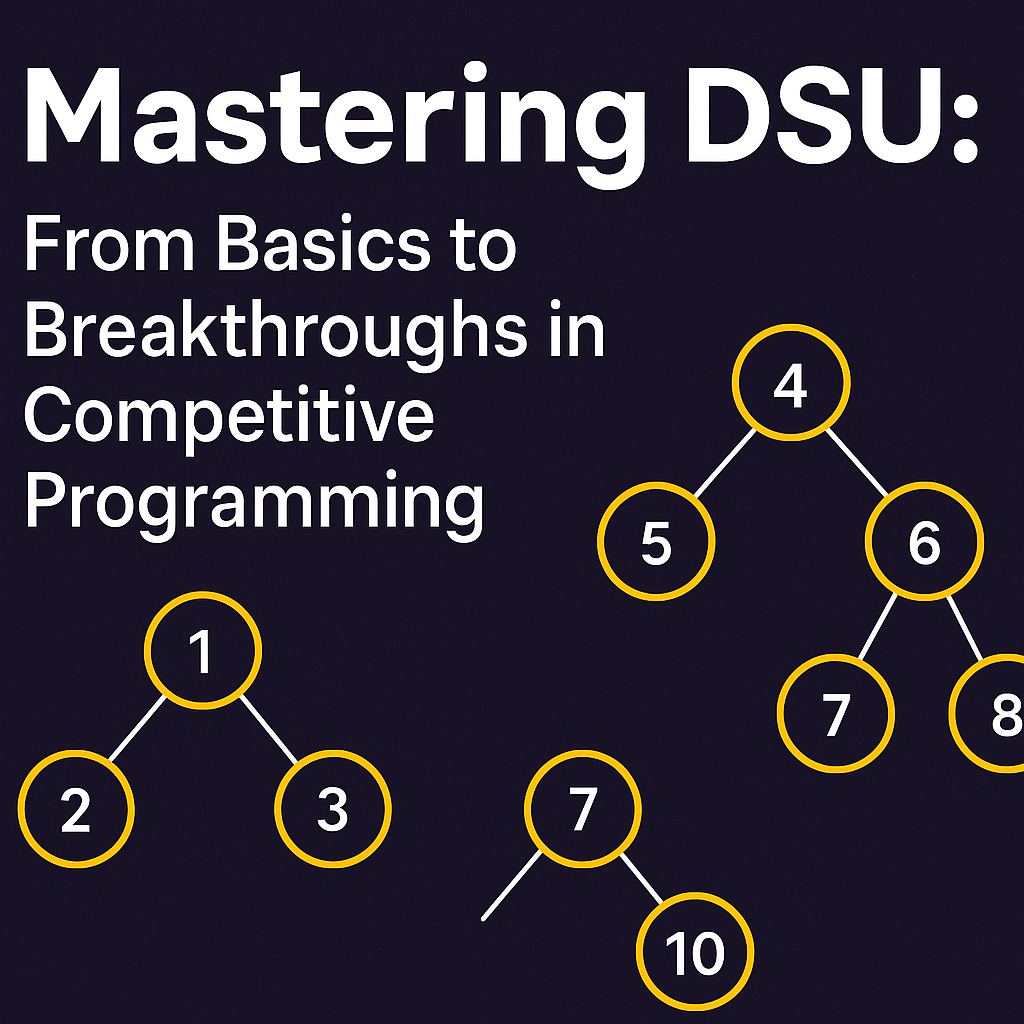 Mastering DSU:

From Basics to Breakthroughs in Competitive Programming

4
5
6
7
8
1
2
3
7
10